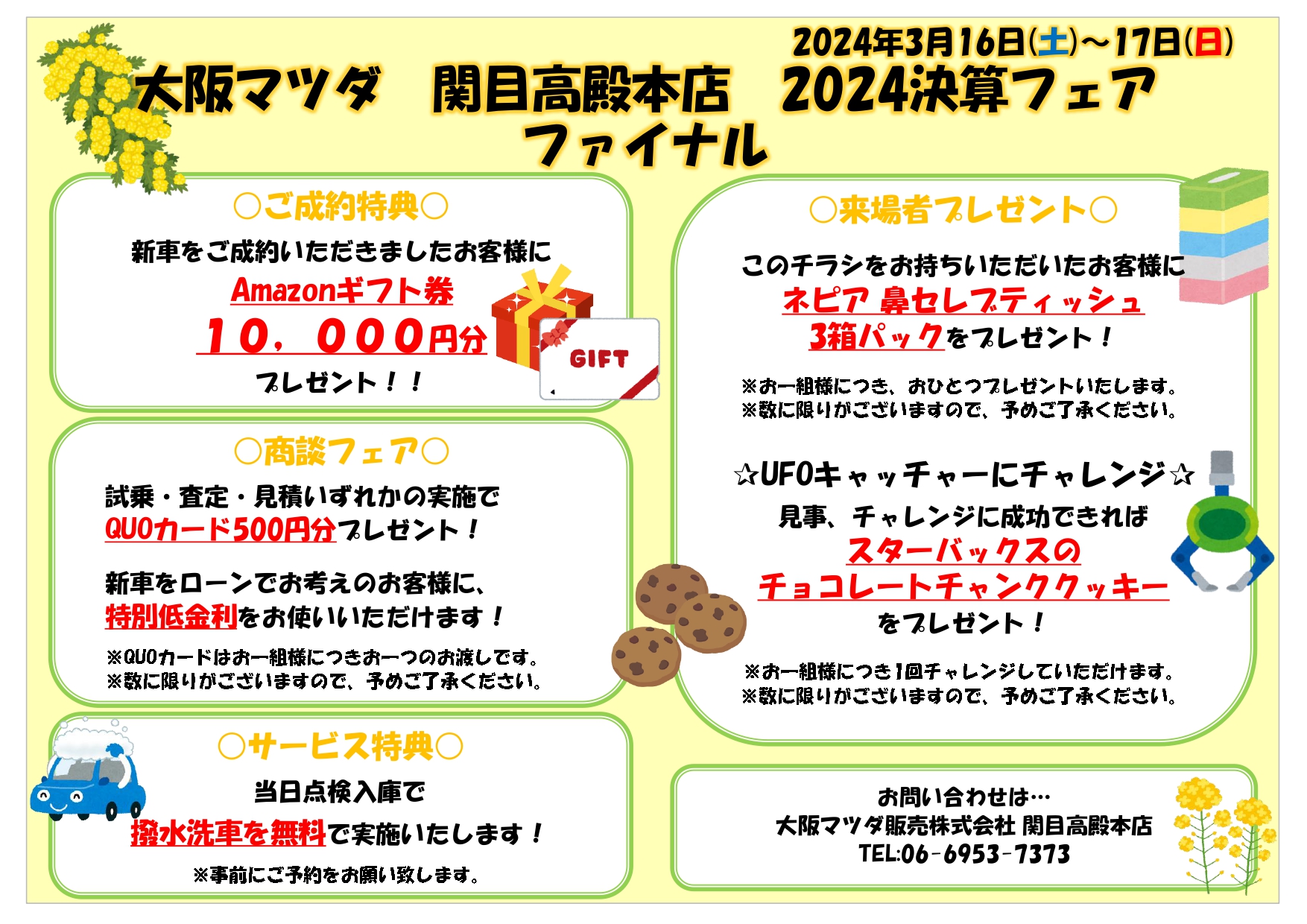 2024年3月16日(土)～17日(日)

大阪マツダ　関目高殿本店　2024決算フェア
ファイナル

○ご成約特典○

新車をご成約いただきましたお客様に
Amazonギフト券
１０，０００円分
プレゼント！！

GIFT

○商談フェア○

試乗・査定・見積いずれかの実施で
QUOカード500円分プレゼント！

新車をローンでお考えのお客様に、
特別低金利をお使いいただけます！

※QUOカードはお一組様につきお一つのお渡しです。
※数に限りがございますので、予めご了承ください。

○サービス特典○

当日点検入庫で
撥水洗車を無料で実施いたします！

※事前にご予約をお願い致します。

○来場者プレゼント○

このチラシをお持ちいただいたお客様に
ネピア 鼻セレブティッシュ
3箱パックをプレゼント！

※お一組様につき、おひとつプレゼントいたします。
※数に限りがございますので、予めご了承ください。

☆UFOキャッチャーにチャレンジ☆

見事、チャレンジに成功できれば
スターバックスの
チョコレートチャンククッキー
をプレゼント！

※お一組様につき1回チャレンジしていただけます。
※数に限りがございますので、予めご了承ください。

お問い合わせは…
大阪マツダ販売株式会社 関目高殿本店
TEL:06-6953-7373